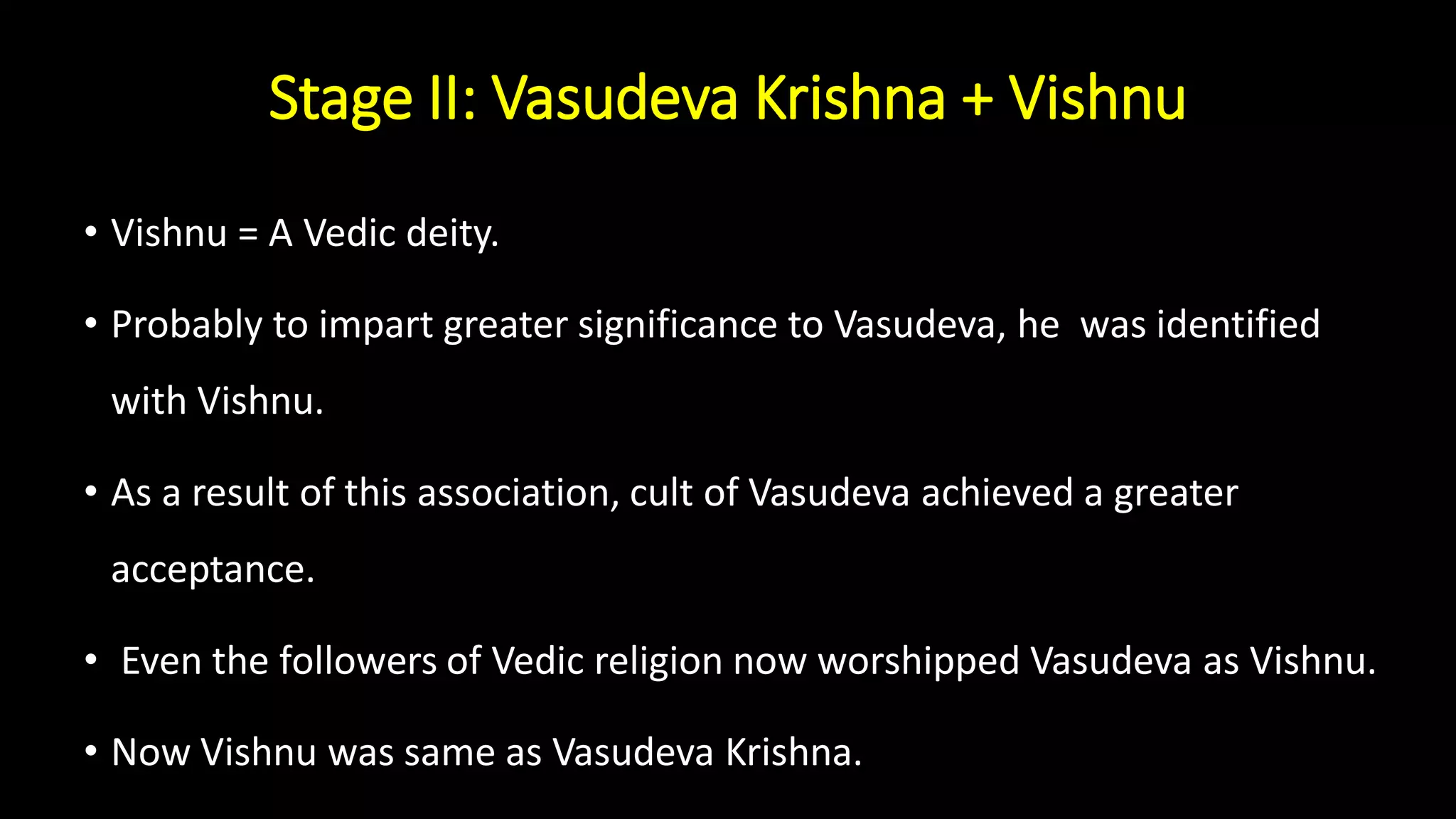 Stage II: Vasudeva Krishna + Vishnu

• Vishnu = A Vedic deity.

• Probably to impart greater significance to Vasudeva, he was identified with Vishnu.

• As a result of this association, cult of Vasudeva achieved a greater acceptance.

• Even the followers of Vedic religion now worshipped Vasudeva as Vishnu.

• Now Vishnu was same as Vasudeva Krishna.